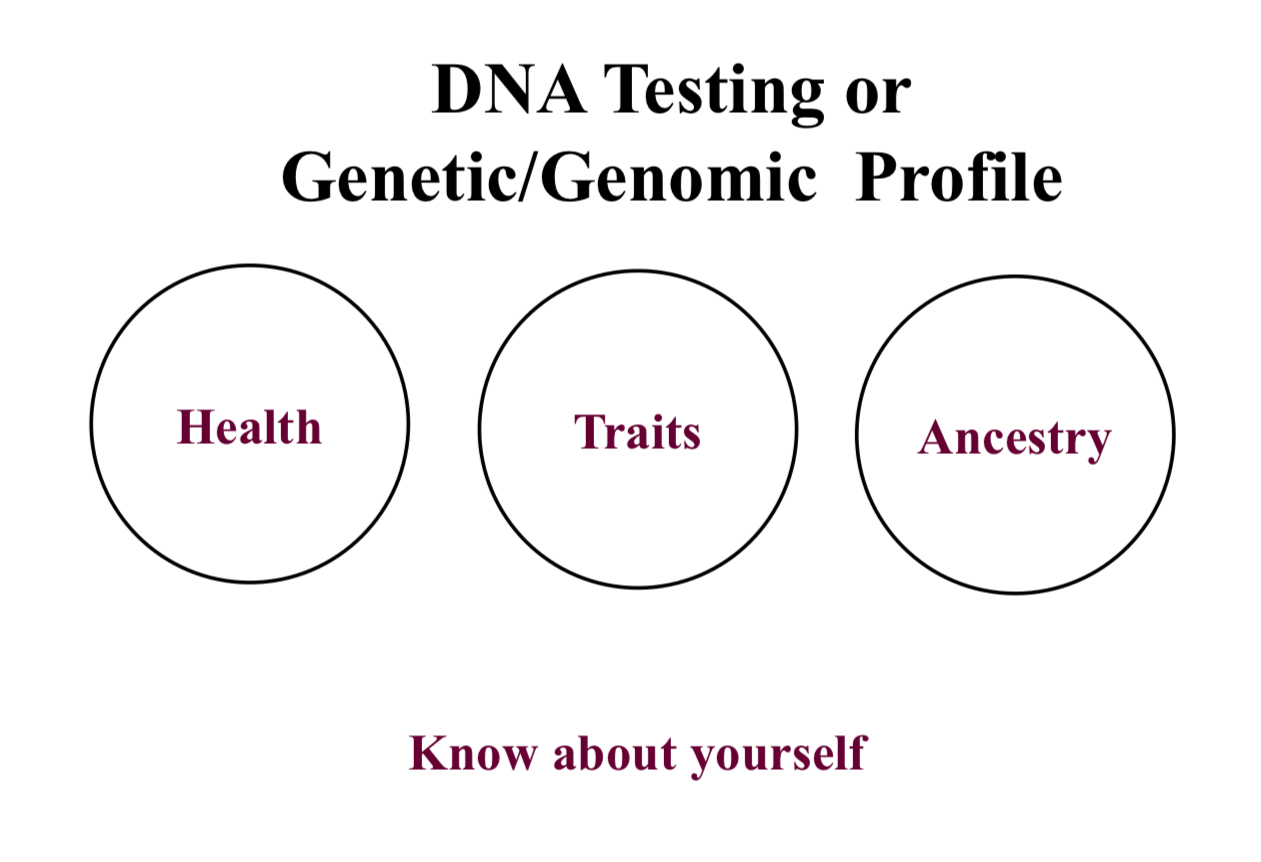 DNA Testing or
Genetic/Genomic Profile

Health

Traits

Ancestry

Know about yourself